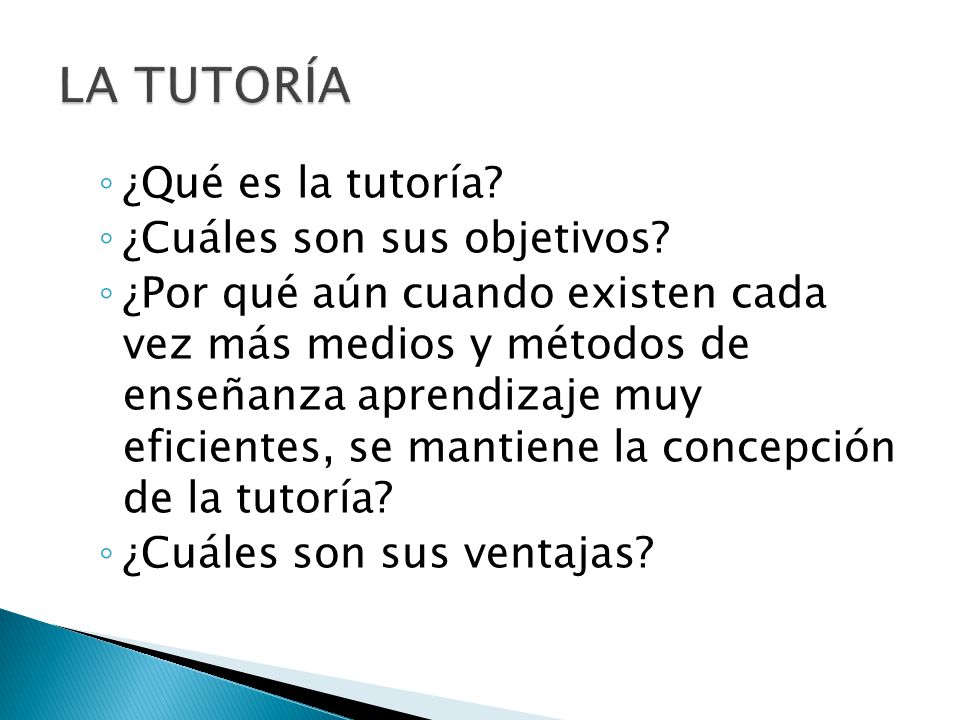 LA TUTORÍA

◦ ¿Qué es la tutoría?
◦ ¿Cuáles son sus objetivos?
◦ ¿Por qué aún cuando existen cada vez más medios y métodos de enseñanza aprendizaje muy eficientes, se mantiene la concepción de la tutoría?
◦ ¿Cuáles son sus ventajas?